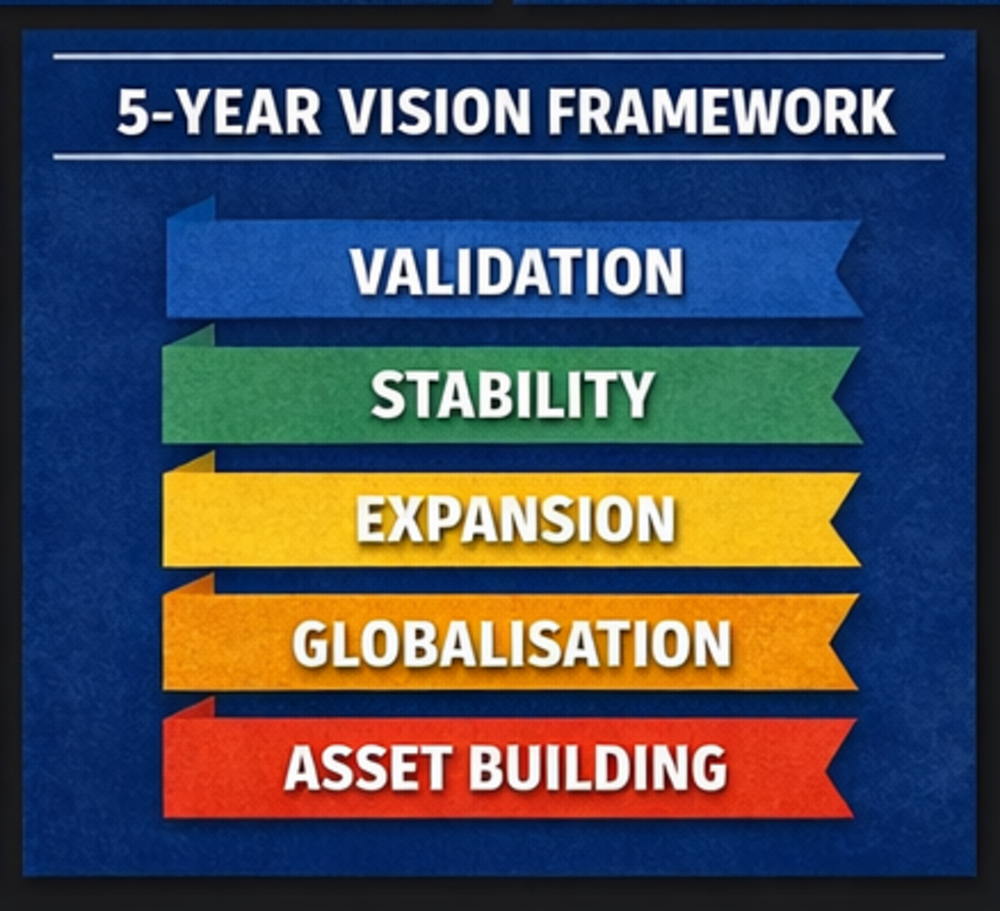 5-YEAR VISION FRAMEWORK

VALIDATION

STABILITY

EXPANSION

GLOBALISATION

ASSET BUILDING